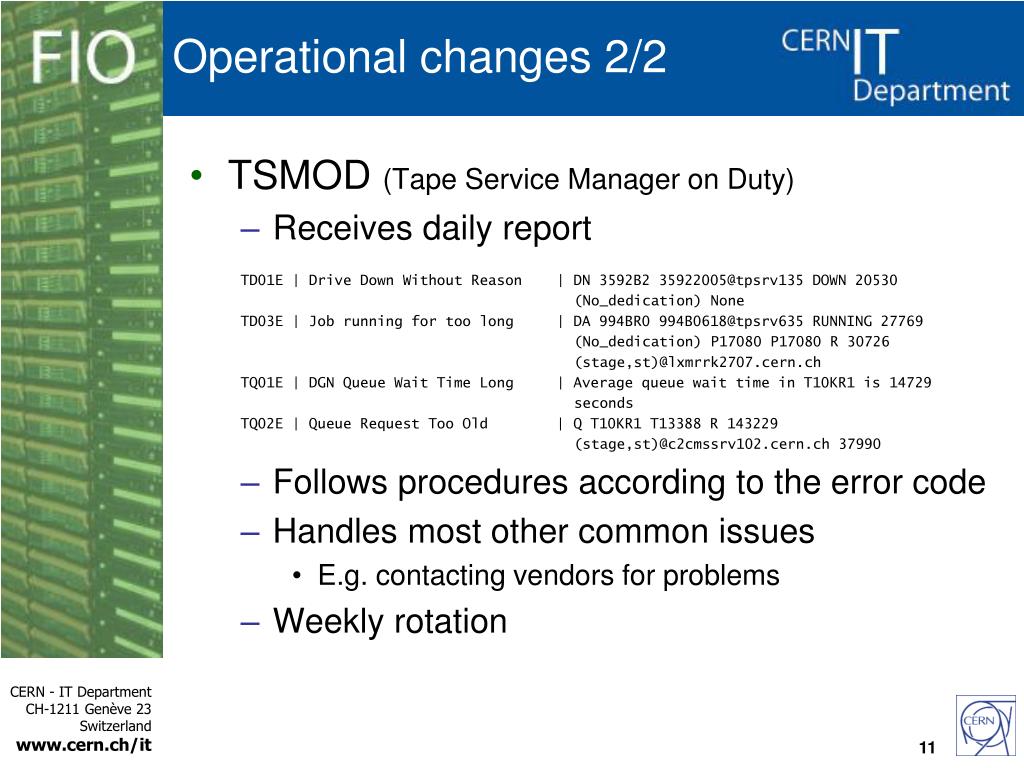 FIO

Operational changes 2/2

CERN IT Department

• TSMOD (Tape Service Manager on Duty)
– Receives daily report

TD01E | Drive Down Without Reason | DN 3592B2 35922005@tpsrv135 DOWN 20530 (No_dedication) None
TD03E | Job running for too long | DA 994BR0 994B0618@tpsrv635 RUNNING 27769 (No_dedication) P17080 P17080 R 30726 (stage,st)@lxmrrk2707.cern.ch
TQ01E | DGN Queue Wait Time Long | Average queue wait time in T10KR1 is 14729 seconds
TQ02E | Queue Request Too Old | Q T10KR1 T13388 R 143229 (stage,st)@c2cmssrv102.cern.ch 37990

– Follows procedures according to the error code
– Handles most other common issues
• E.g. contacting vendors for problems
– Weekly rotation

CERN - IT Department
CH-1211 Genève 23
Switzerland
www.cern.ch/it

11

CERN